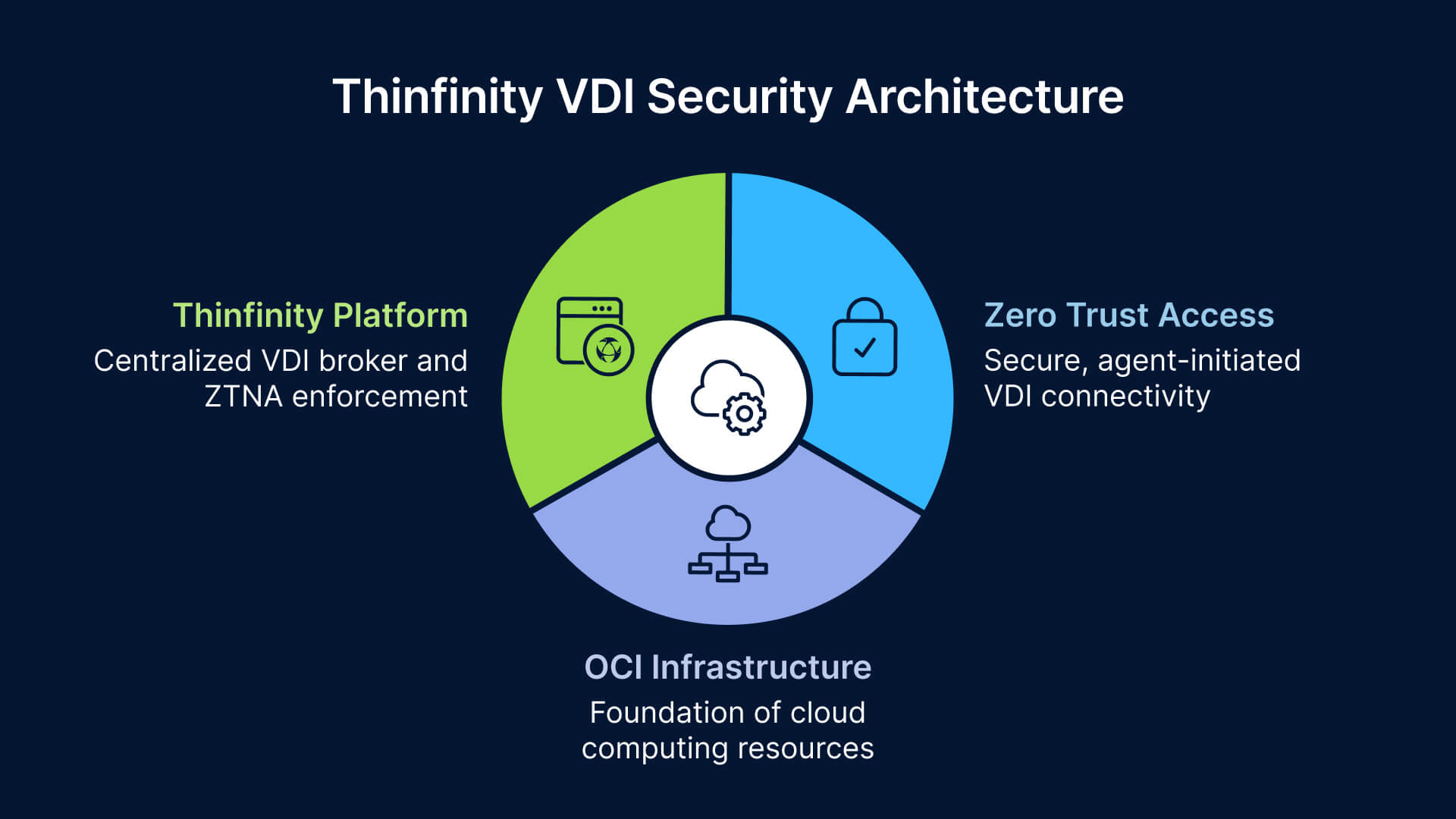 Thinfinity VDI Security Architecture

Thinfinity Platform
Centralized VDI broker and ZTNA enforcement

Zero Trust Access
Secure, agent-initiated VDI connectivity

OCI Infrastructure
Foundation of cloud computing resources